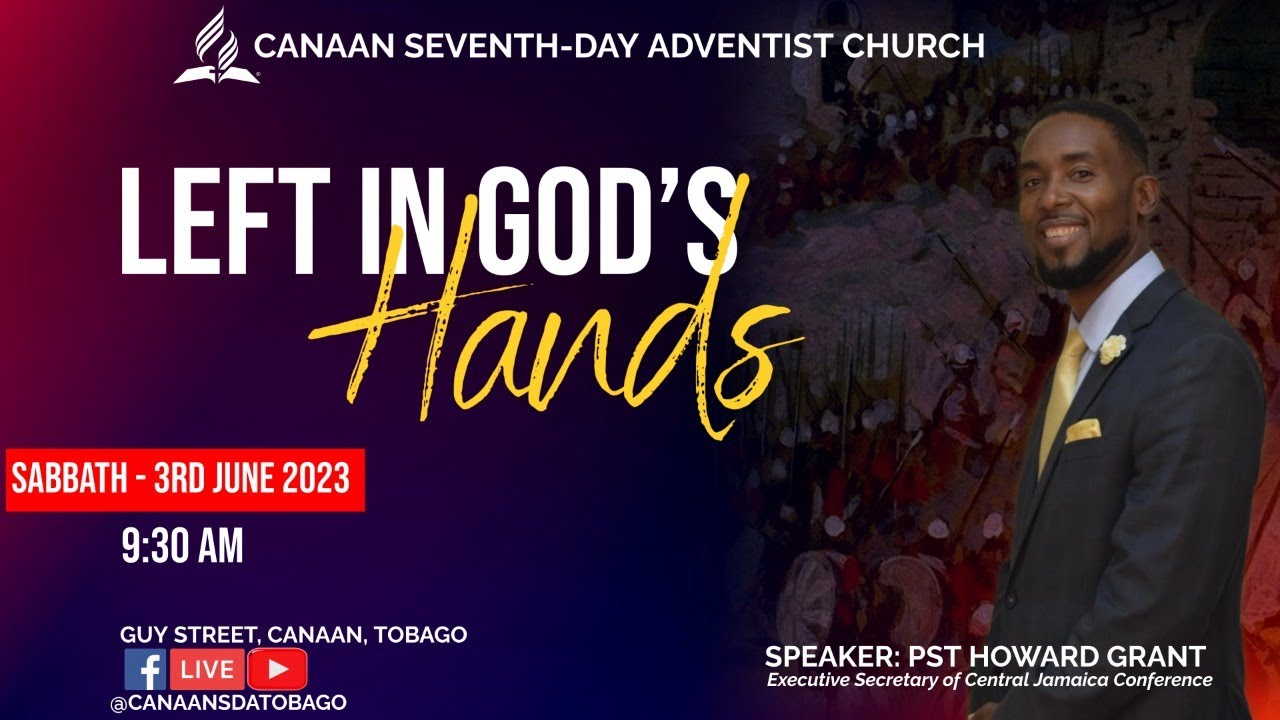 CANAAN SEVENTH-DAY ADVENTIST CHURCH

LEFT IN GOD'S Hands

SABBATH - 3RD JUNE 2023

9:30 AM

GUY STREET, CANAAN, TOBAGO

LIVE

@CANAANSDATOBAGO

SPEAKER: PST HOWARD GRANT
Executive Secretary of Central Jamaica Conference